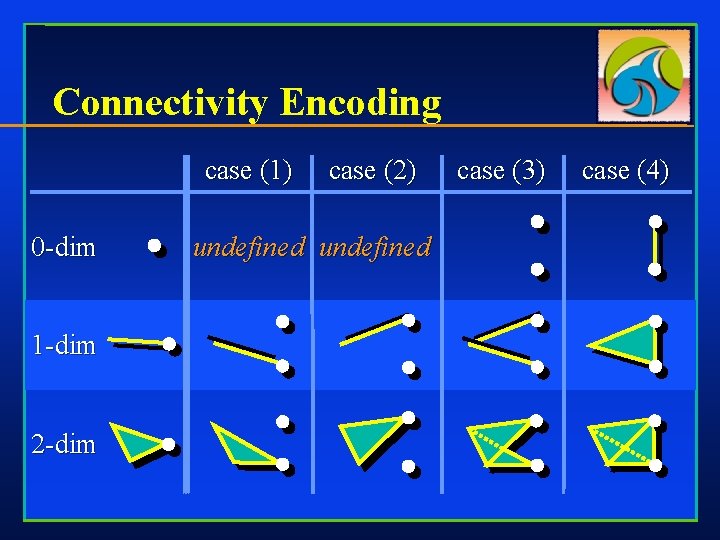 Connectivity Encoding

| | case (1) | case (2) | case (3) | case (4) |
|---|---|---|---|---|
| 0-dim | undefined | undefined | | |
| 1-dim | | | | |
| 2-dim | | | | |